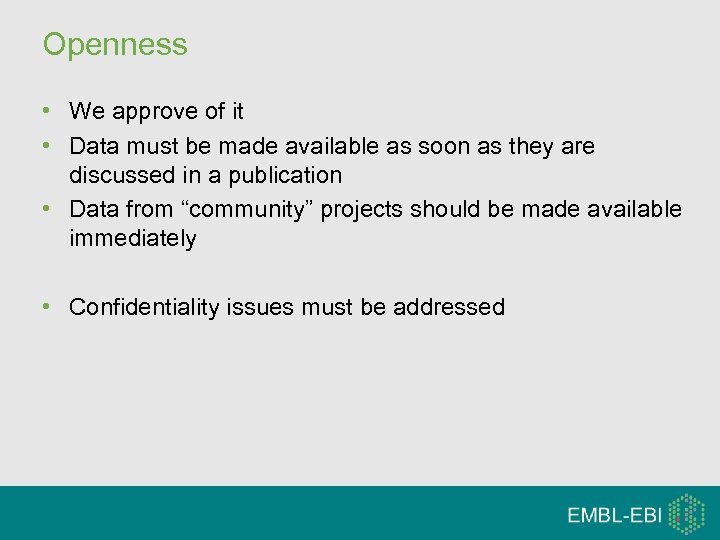 Openness

• We approve of it
• Data must be made available as soon as they are discussed in a publication
• Data from “community” projects should be made available immediately

• Confidentiality issues must be addressed

EMBL-EBI